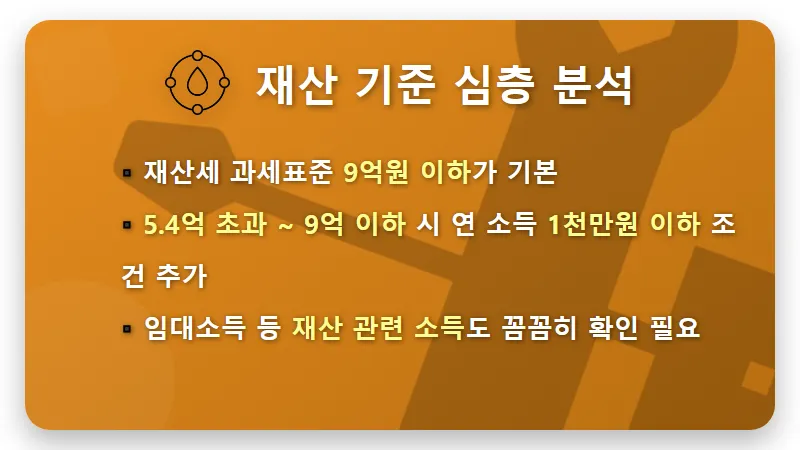 재산 기준 심층 분석

▪ 재산세 과세표준 9억원 이하가 기본

▪ 5.4억 초과 ~ 9억 이하 시 연 소득 1천만원 이하 조건 추가

▪ 임대소득 등 재산 관련 소득도 꼼꼼히 확인 필요